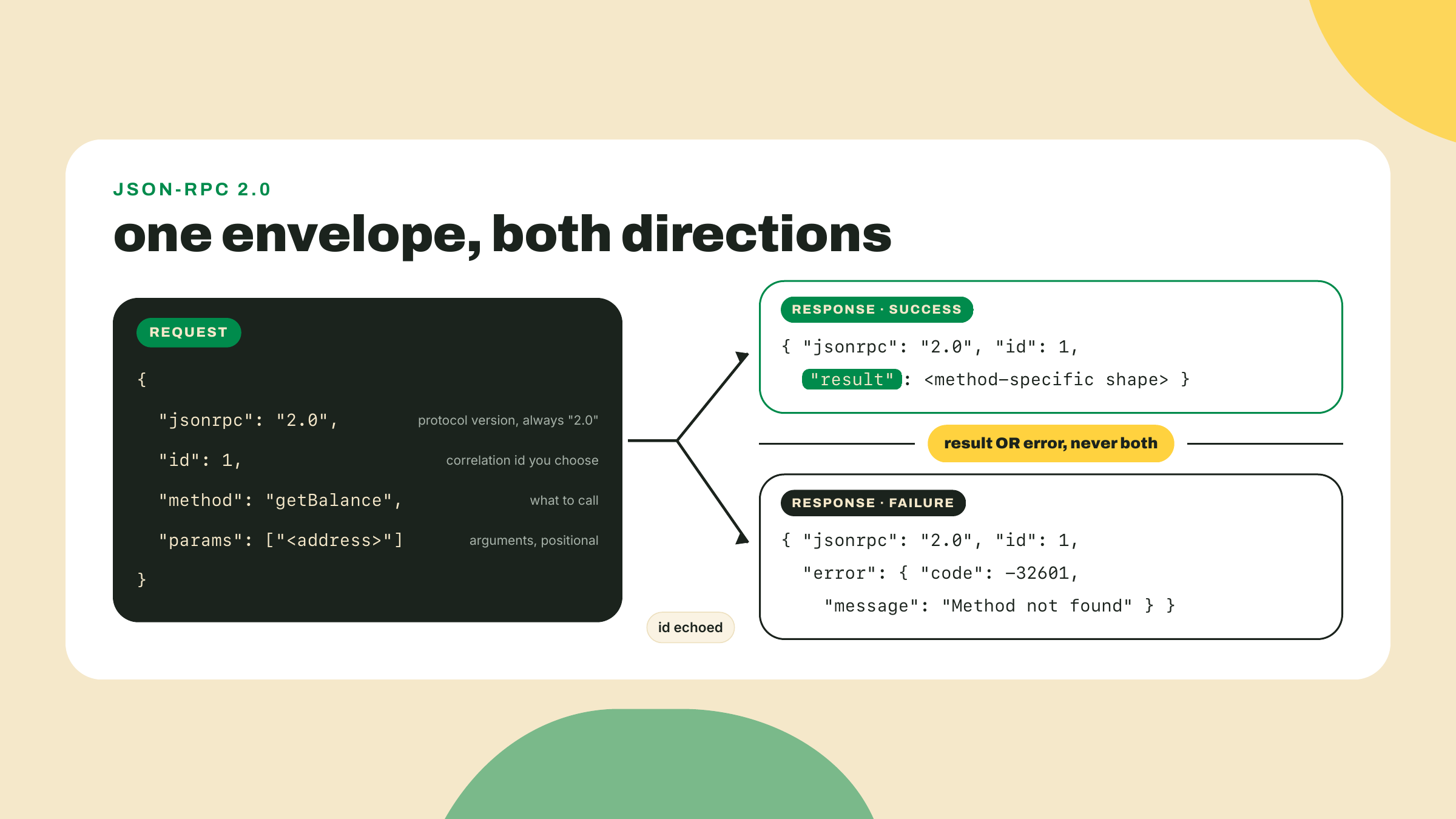 JSON-RPC 2.0

one envelope, both directions

REQUEST

{
"jsonrpc": "2.0", protocol version, always "2.0"
"id": 1, correlation id you choose
"method": "getBalance", what to call
"params": ["<address>"] arguments, positional
}

id echoed

RESPONSE · SUCCESS

{ "jsonrpc": "2.0", "id": 1,
"result": <method-specific shape> }

result OR error, never both

RESPONSE · FAILURE

{ "jsonrpc": "2.0", "id": 1,
"error": { "code": -32601,
"message": "Method not found" } }